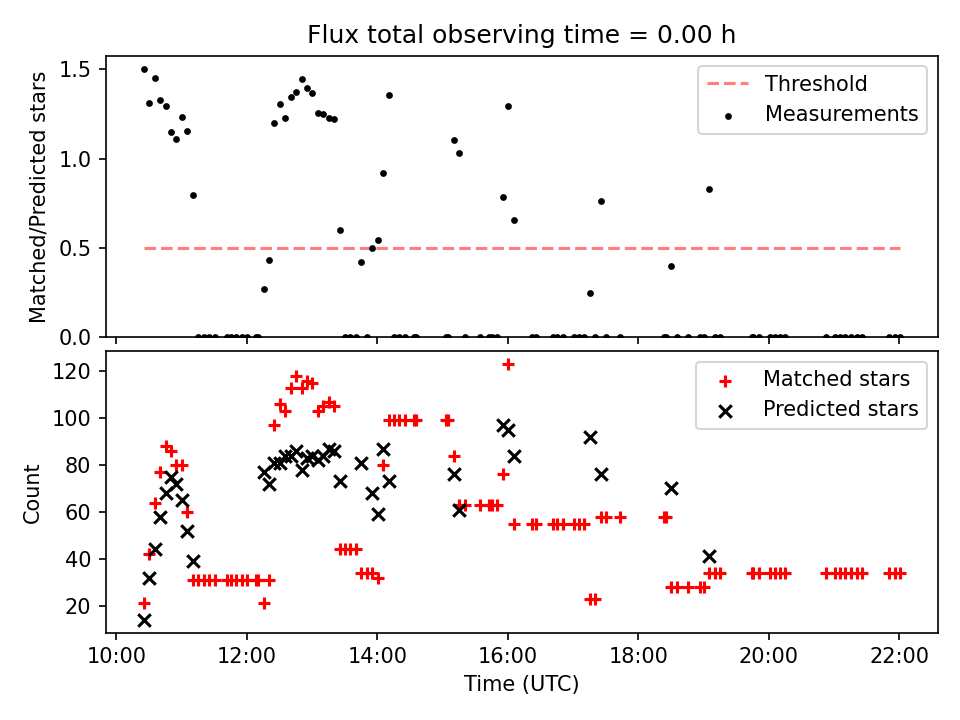 Flux total observing time = 0.00 h

Matched/Predicted stars

1.5
1.0
0.5
0.0

Threshold
Measurements

Count

120
100
80
60
40
20

Matched stars
Predicted stars

10:00
12:00
14:00
16:00
18:00
20:00
22:00

Time (UTC)